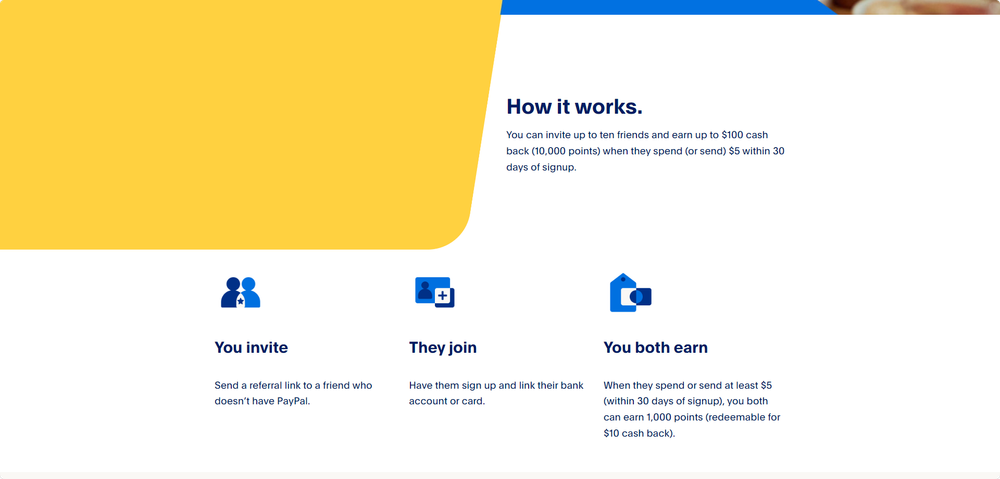 How it works.

You can invite up to ten friends and earn up to \$100 cash back (10,000 points) when they spend (or send) \$5 within 30 days of signup.

You invite

Send a referral link to a friend who doesn't have PayPal.

They join

Have them sign up and link their bank account or card.

You both earn

When they spend or send at least \$5 (within 30 days of signup), you both can earn 1,000 points (redeemable for \$10 cash back).